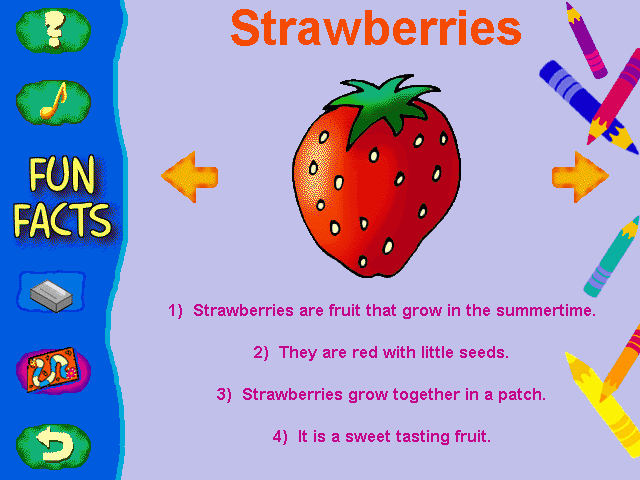 ?

FUN FACTS

Strawberries

1) Strawberries are fruit that grow in the summertime.

2) They are red with little seeds.

3) Strawberries grow together in a patch.

4) It is a sweet tasting fruit.